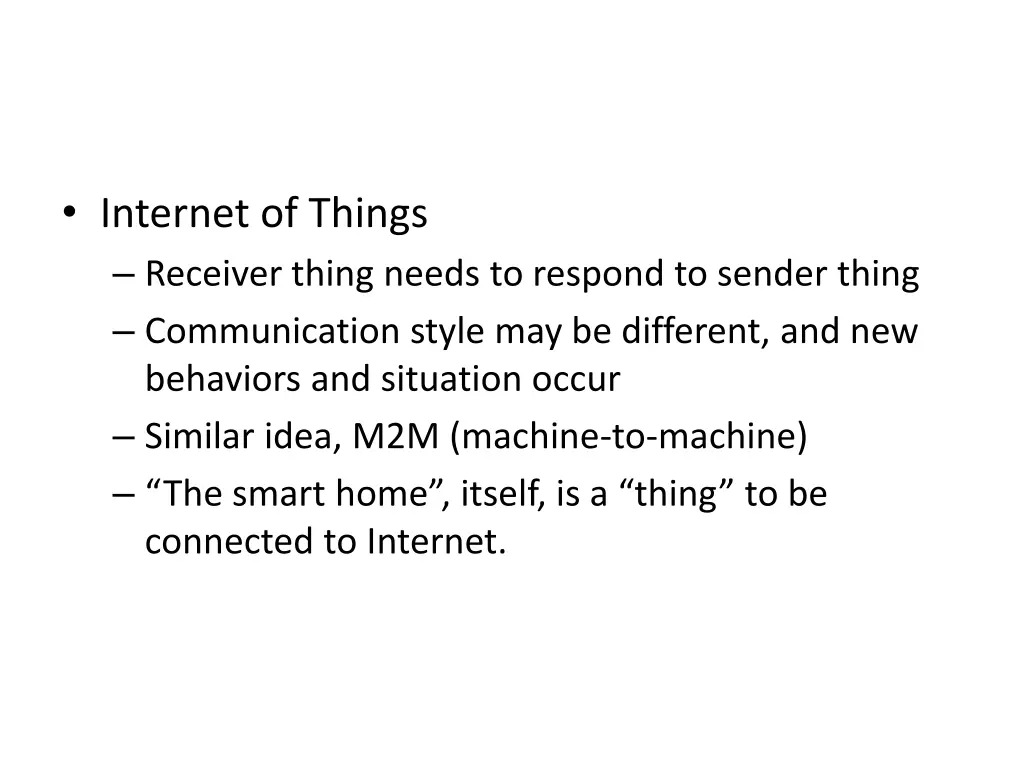 • Internet of Things
– Receiver thing needs to respond to sender thing
– Communication style may be different, and new behaviors and situation occur
– Similar idea, M2M (machine-to-machine)
– “The smart home”, itself, is a “thing” to be connected to Internet.